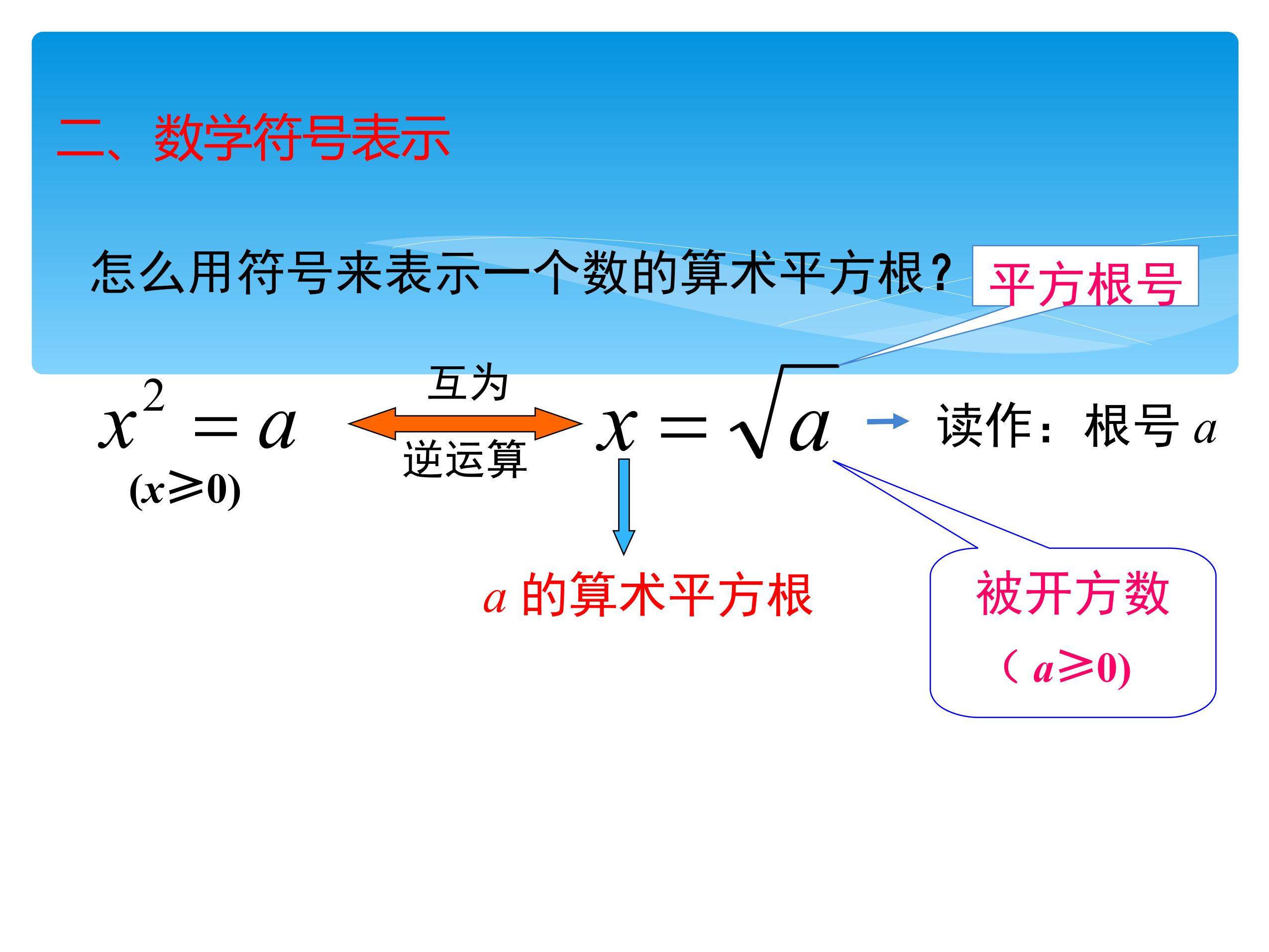 二、数学符号表示

怎么用符号来表示一个数的算术平方根？

平方根号

$x^2 = a$

$(x \geqslant 0)$

互为

逆运算

$x = \sqrt{a}$

读作：根号 $a$

$a$ 的算术平方根

被开方数

（$a \geqslant 0$)